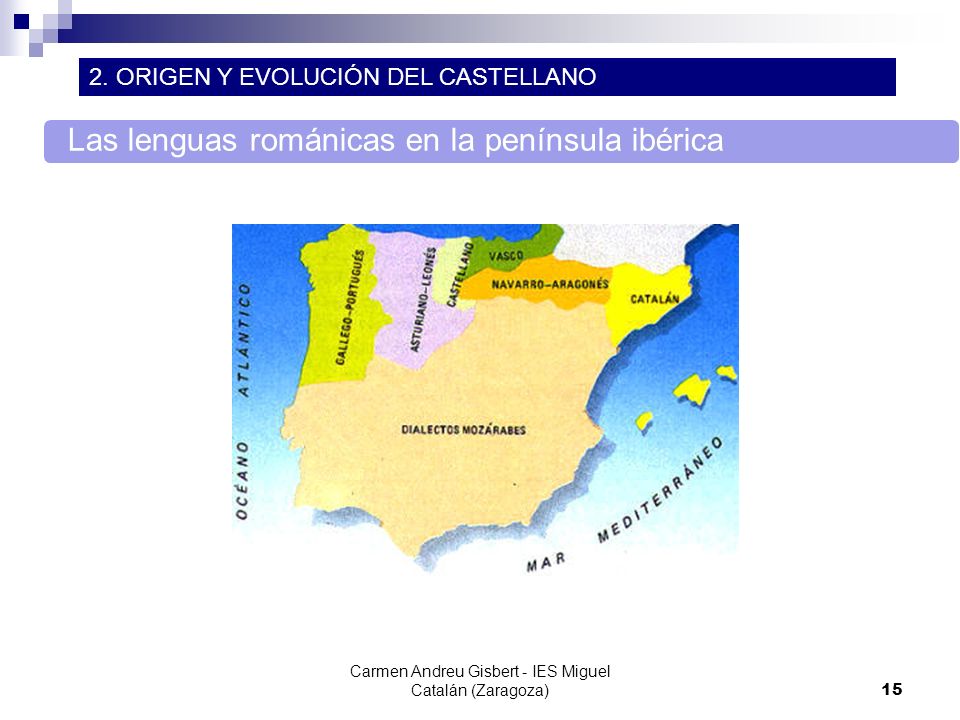 2. ORIGEN Y EVOLUCIÓN DEL CASTELLANO

Las lenguas románicas en la península ibérica

OCÉANO ATLÁNTICO

GALLEGO-PORTUGUÉS

ASTURIANO-LEONÉS

CASTELLANO

VASCO

NAVARRO-ARAGONÉS

CATALÁN

DIALECTOS MOZÁRABES

MAR MEDITERRÁNEO

Carmen Andreu Gisbert - IES Miguel Catalán (Zaragoza)

15